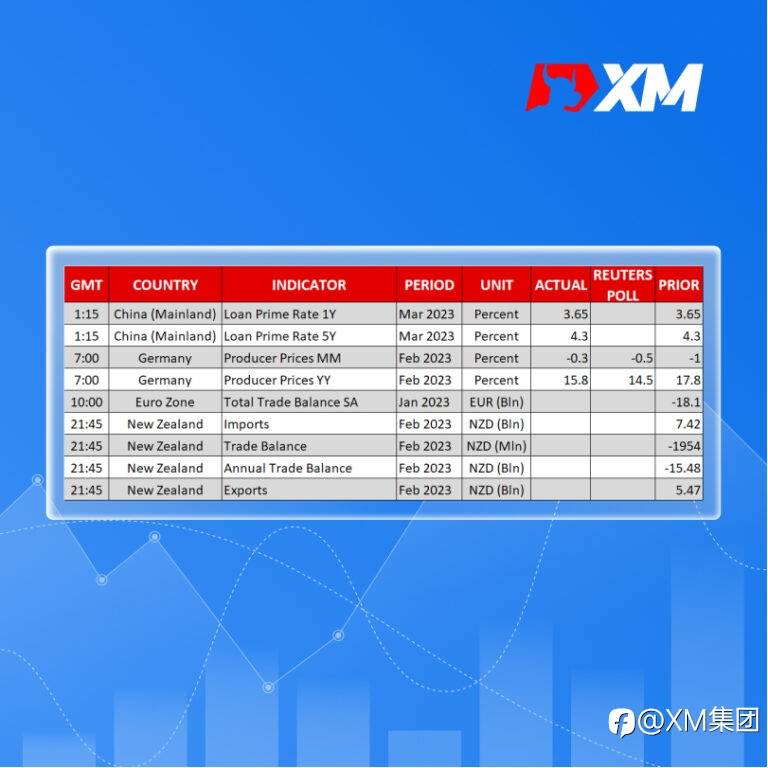 XM

| GMT | COUNTRY | INDICATOR | PERIOD | UNIT | ACTUAL | REUTERS POLL | PRIOR |
|---|---|---|---|---|---|---|---|
| 1:15 | China (Mainland) | Loan Prime Rate 1Y | Mar 2023 | Percent | 3.65 | | 3.65 |
| 1:15 | China (Mainland) | Loan Prime Rate 5Y | Mar 2023 | Percent | 4.3 | | 4.3 |
| 7:00 | Germany | Producer Prices MM | Feb 2023 | Percent | -0.3 | -0.5 | -1 |
| 7:00 | Germany | Producer Prices YY | Feb 2023 | Percent | 15.8 | 14.5 | 17.8 |
| 10:00 | Euro Zone | Total Trade Balance SA | Jan 2023 | EUR (Bln) | | | -18.1 |
| 21:45 | New Zealand | Imports | Feb 2023 | NZD (Bln) | | | 7.42 |
| 21:45 | New Zealand | Trade Balance | Feb 2023 | NZD (Mln) | | | -1954 |
| 21:45 | New Zealand | Annual Trade Balance | Feb 2023 | NZD (Bln) | | | -15.48 |
| 21:45 | New Zealand | Exports | Feb 2023 | NZD (Bln) | | | 5.47 |

@XM集团